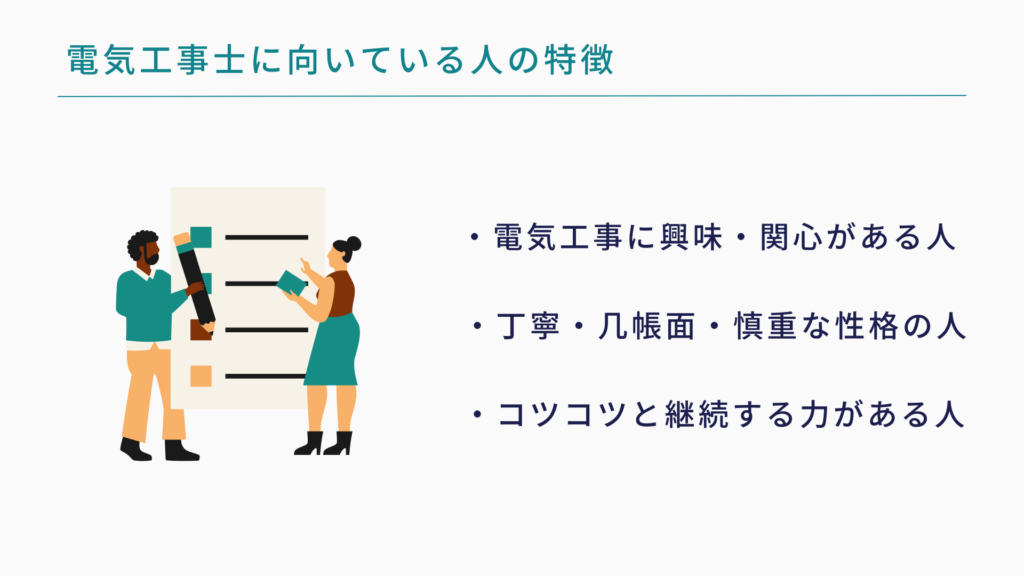 電気工事士に向いている人の特徴

・電気工事に興味・関心がある人

・丁寧・几帳面・慎重な性格の人

・コツコツと継続する力がある人